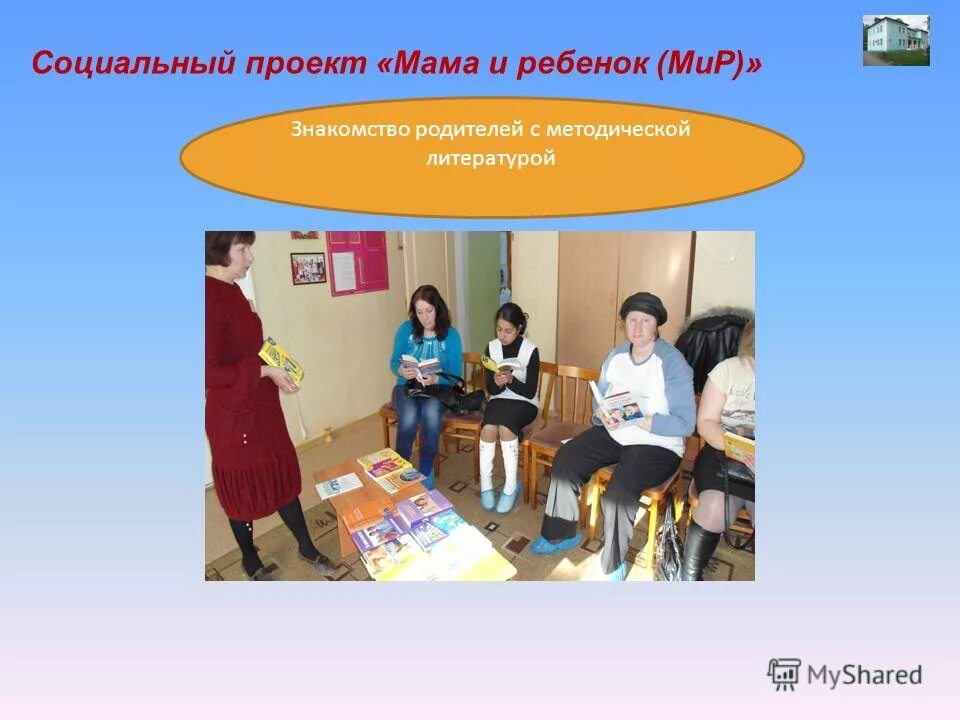 Социальный проект «Мама и ребенок (МиР)»

Знакомство родителей с методической литературой

MyShared